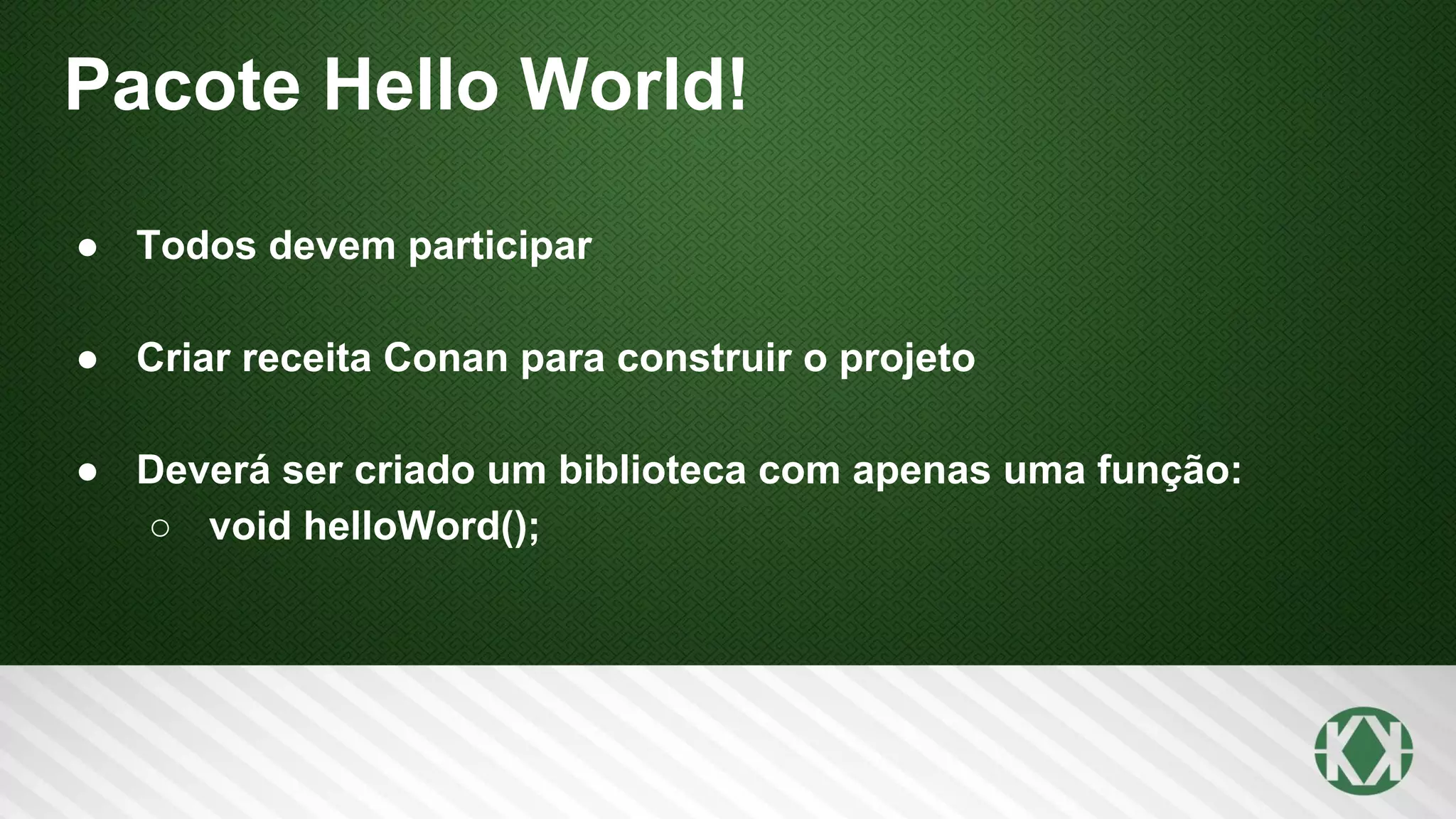 Pacote Hello World!

● Todos devem participar

● Criar receita Conan para construir o projeto

● Deverá ser criado um biblioteca com apenas uma função:
  ○ void helloWord();